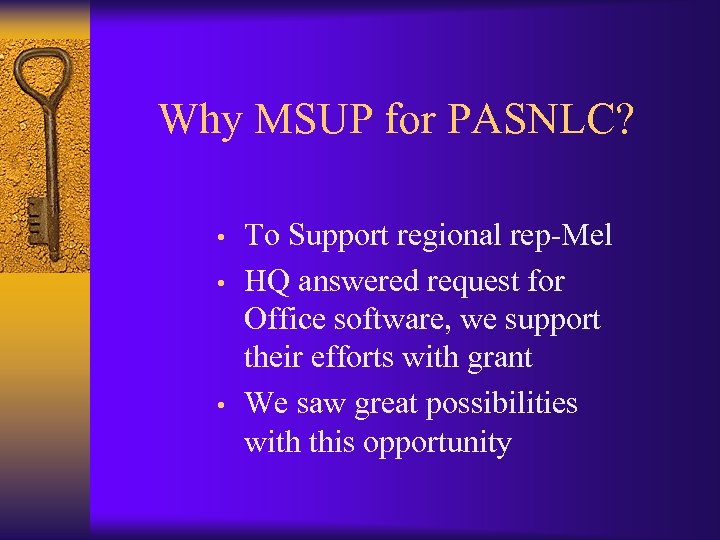 Why MSUP for PASNLC?

• To Support regional rep-Mel
• HQ answered request for Office software, we support their efforts with grant
• We saw great possibilities with this opportunity